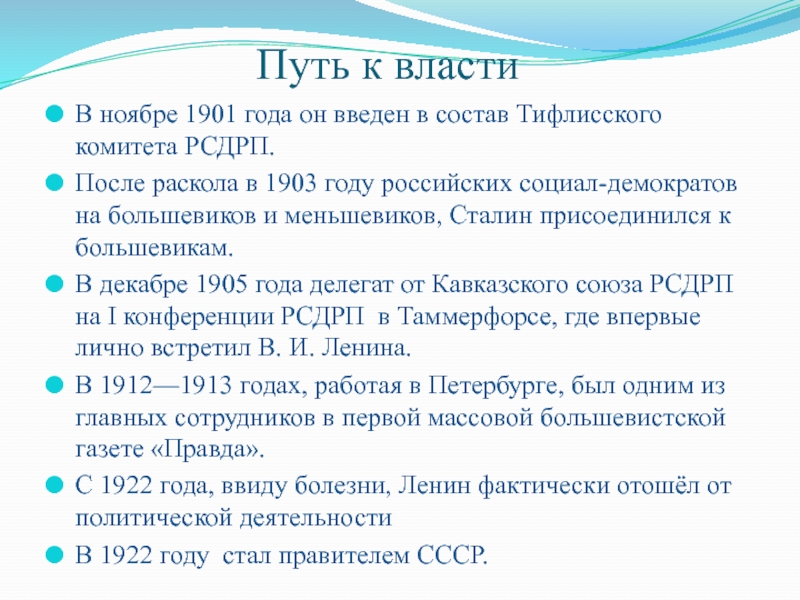 Путь к власти

В ноябре 1901 года он введен в состав Тифлисского комитета РСДРП.

После раскола в 1903 году российских социал-демократов на большевиков и меньшевиков, Сталин присоединился к большевикам.

В декабре 1905 года делегат от Кавказского союза РСДРП на I конференции РСДРП в Таммерфорсе, где впервые лично встретил В. И. Ленина.

В 1912—1913 годах, работая в Петербурге, был одним из главных сотрудников в первой массовой большевистской газете «Правда».

С 1922 года, ввиду болезни, Ленин фактически отошёл от политической деятельности

В 1922 году стал правителем СССР.